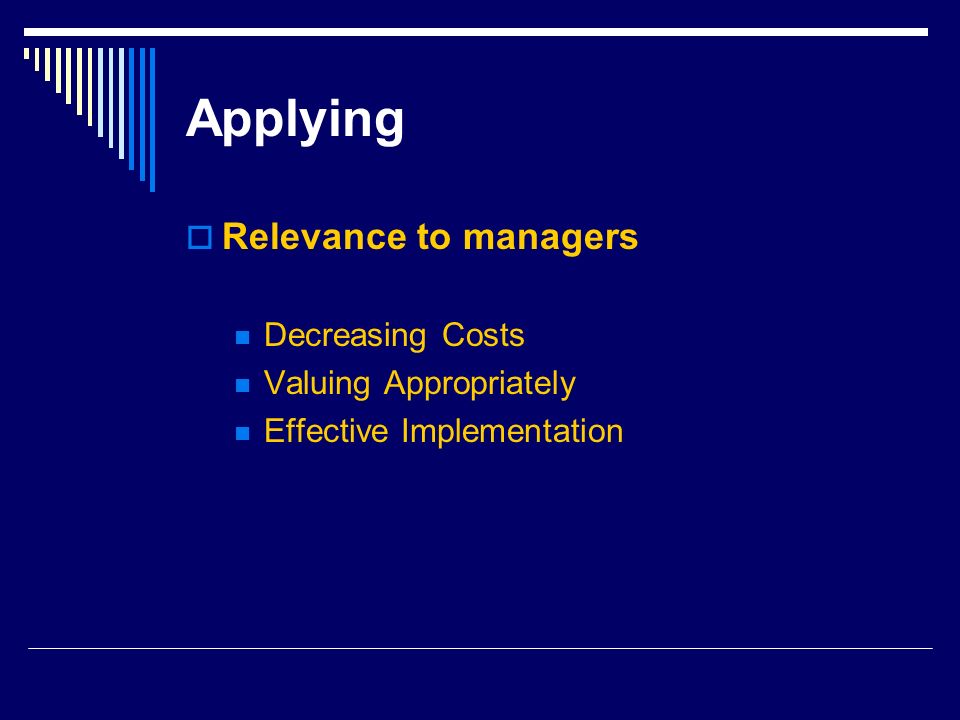 Applying

Relevance to managers

Decreasing Costs
Valuing Appropriately
Effective Implementation